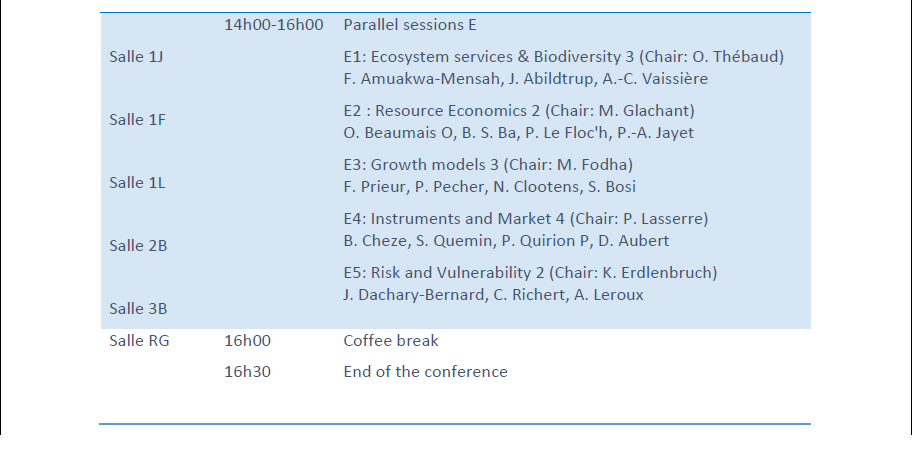 | | 14h00-16h00 | Parallel sessions E |
|---|---|---|
| Salle 1J | | E1: Ecosystem services & Biodiversity 3 (Chair: O. Thébaud) F. Amuakwa-Mensah, J. Abildtrup, A.-C. Vaissière |
| Salle 1F | | E2 : Resource Economics 2 (Chair: M. Glachant) O. Beaumais O, B. S. Ba, P. Le Floc'h, P.-A. Jayet |
| Salle 1L | | E3: Growth models 3 (Chair: M. Fodha) F. Prieur, P. Pecher, N. Clootens, S. Bosi |
| Salle 2B | | E4: Instruments and Market 4 (Chair: P. Lasserre) B. Cheze, S. Quemin, P. Quirion P, D. Aubert |
| Salle 3B | | E5: Risk and Vulnerability 2 (Chair: K. Erdlenbruch) J. Dachary-Bernard, C. Richert, A. Leroux |
| Salle RG | 16h00 | Coffee break |
| | 16h30 | End of the conference |